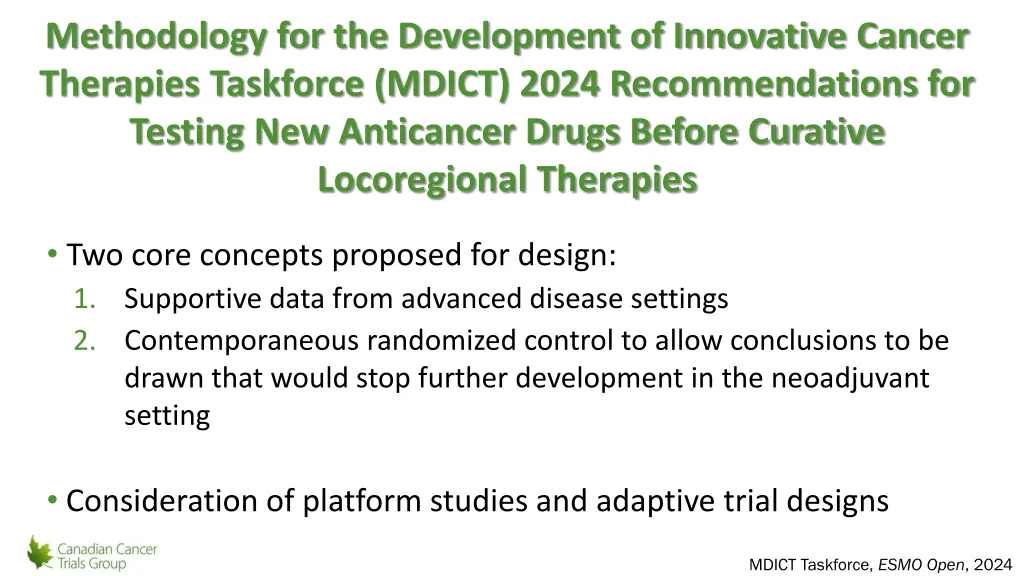 Methodology for the Development of Innovative Cancer Therapies Taskforce (MDICT) 2024 Recommendations for Testing New Anticancer Drugs Before Curative Locoregional Therapies

• Two core concepts proposed for design:
1. Supportive data from advanced disease settings
2. Contemporaneous randomized control to allow conclusions to be drawn that would stop further development in the neoadjuvant setting

• Consideration of platform studies and adaptive trial designs

Canadian Cancer Trials Group

MDICT Taskforce, ESMO Open, 2024